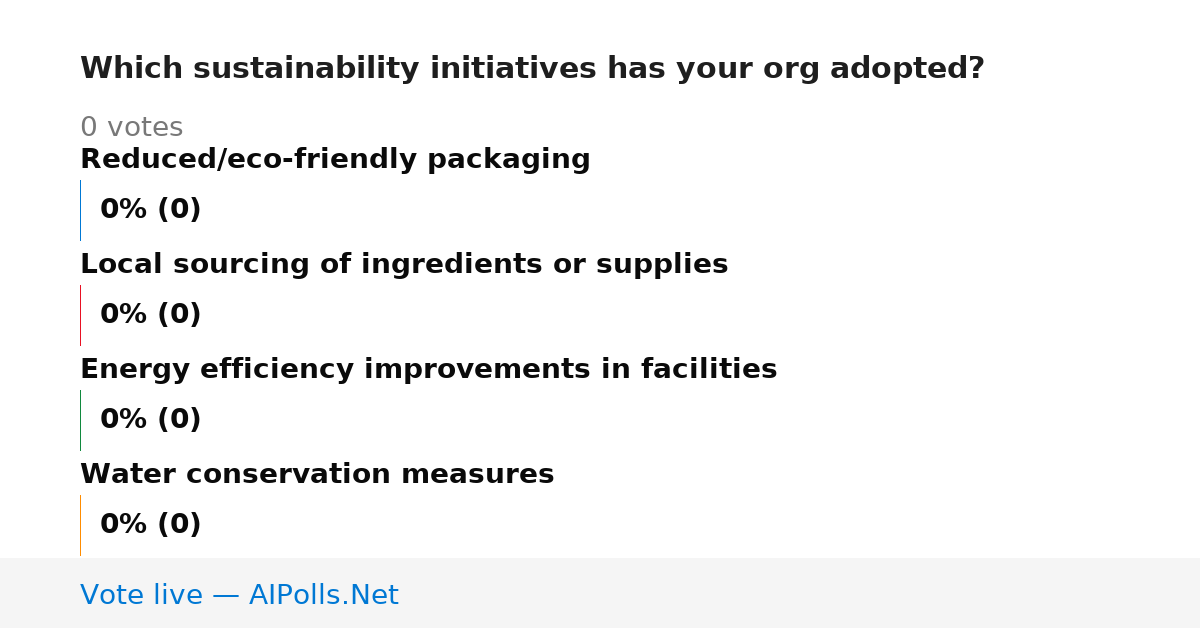 Which sustainability initiatives has your org adopted?

0 votes

Reduced/eco-friendly packaging

0% (0)

Local sourcing of ingredients or supplies

0% (0)

Energy efficiency improvements in facilities

0% (0)

Water conservation measures

0% (0)

Vote live — AIPolls.Net